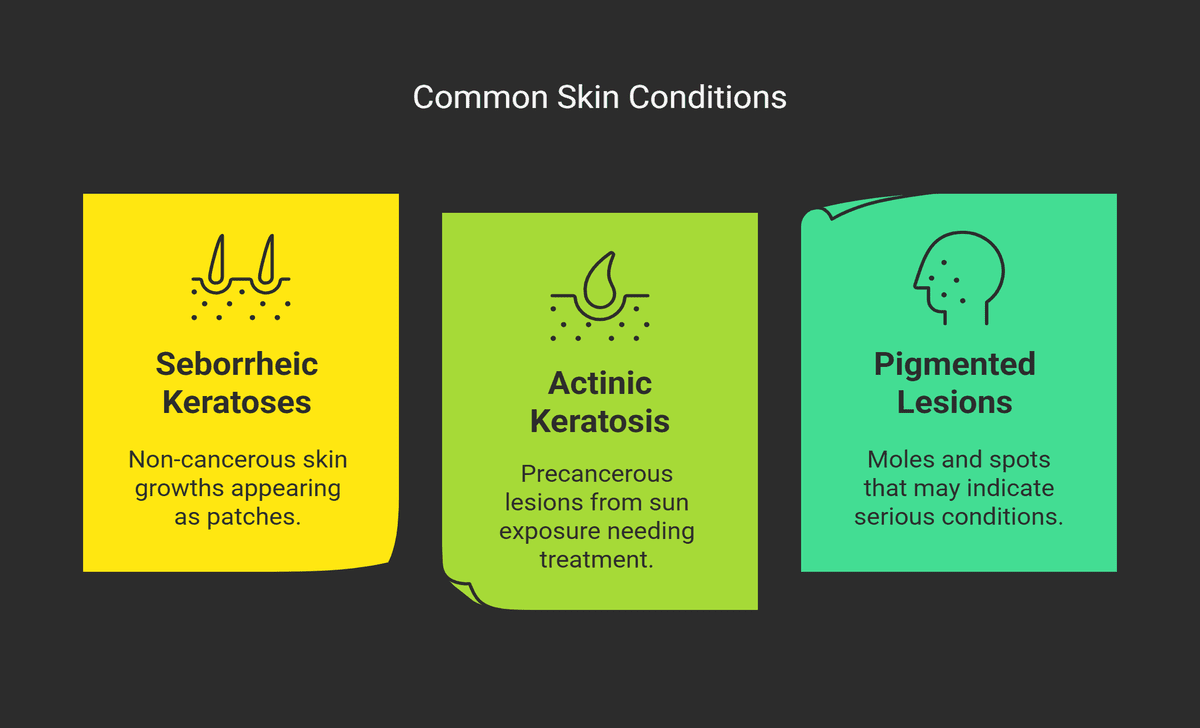 Common Skin Conditions

Seborrheic Keratoses

Non-cancerous skin growths appearing as patches.

Actinic Keratosis

Precancerous lesions from sun exposure needing treatment.

Pigmented Lesions

Moles and spots that may indicate serious conditions.